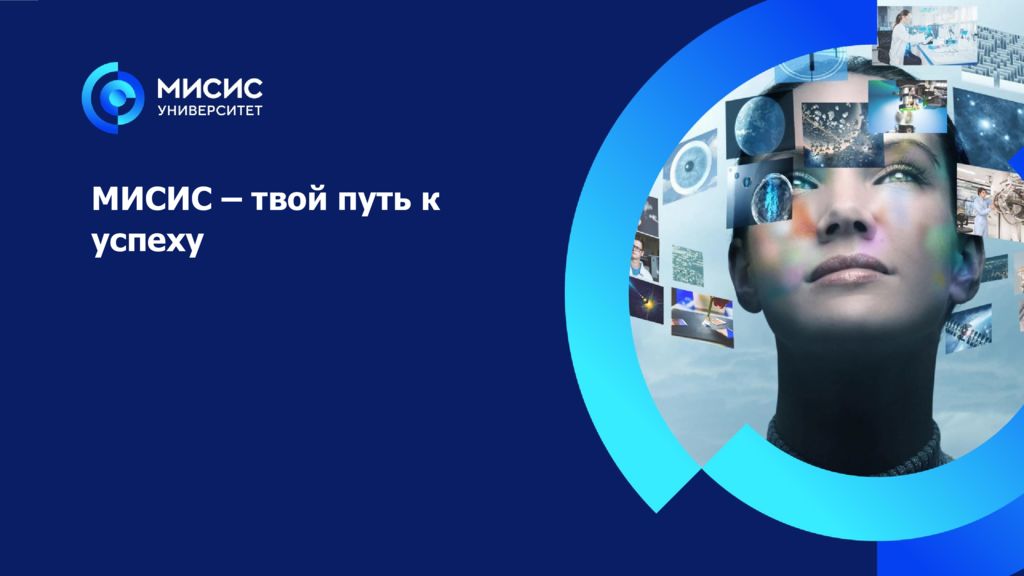 МИСИС
УНИВЕРСИТЕТ

МИСИС – твой путь к успеху